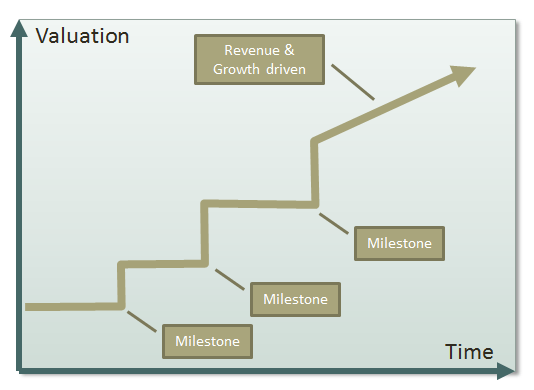 Valuation

Revenue & Growth driven

Milestone

Milestone

Milestone

Time